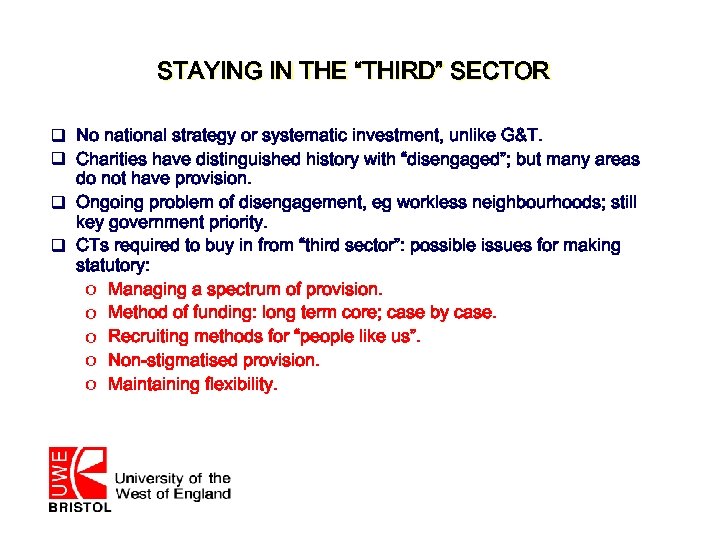 STAYING IN THE “THIRD” SECTOR

❑ No national strategy or systematic investment, unlike G&T.
❑ Charities have distinguished history with “disengaged”; but many areas do not have provision.
❑ Ongoing problem of disengagement, eg workless neighbourhoods; still key government priority.
❑ CTs required to buy in from “third sector”: possible issues for making statutory:
o Managing a spectrum of provision.
o Method of funding: long term core; case by case.
o Recruiting methods for “people like us”.
o Non-stigmatised provision.
o Maintaining flexibility.

UWE
BRISTOL
University of the West of England